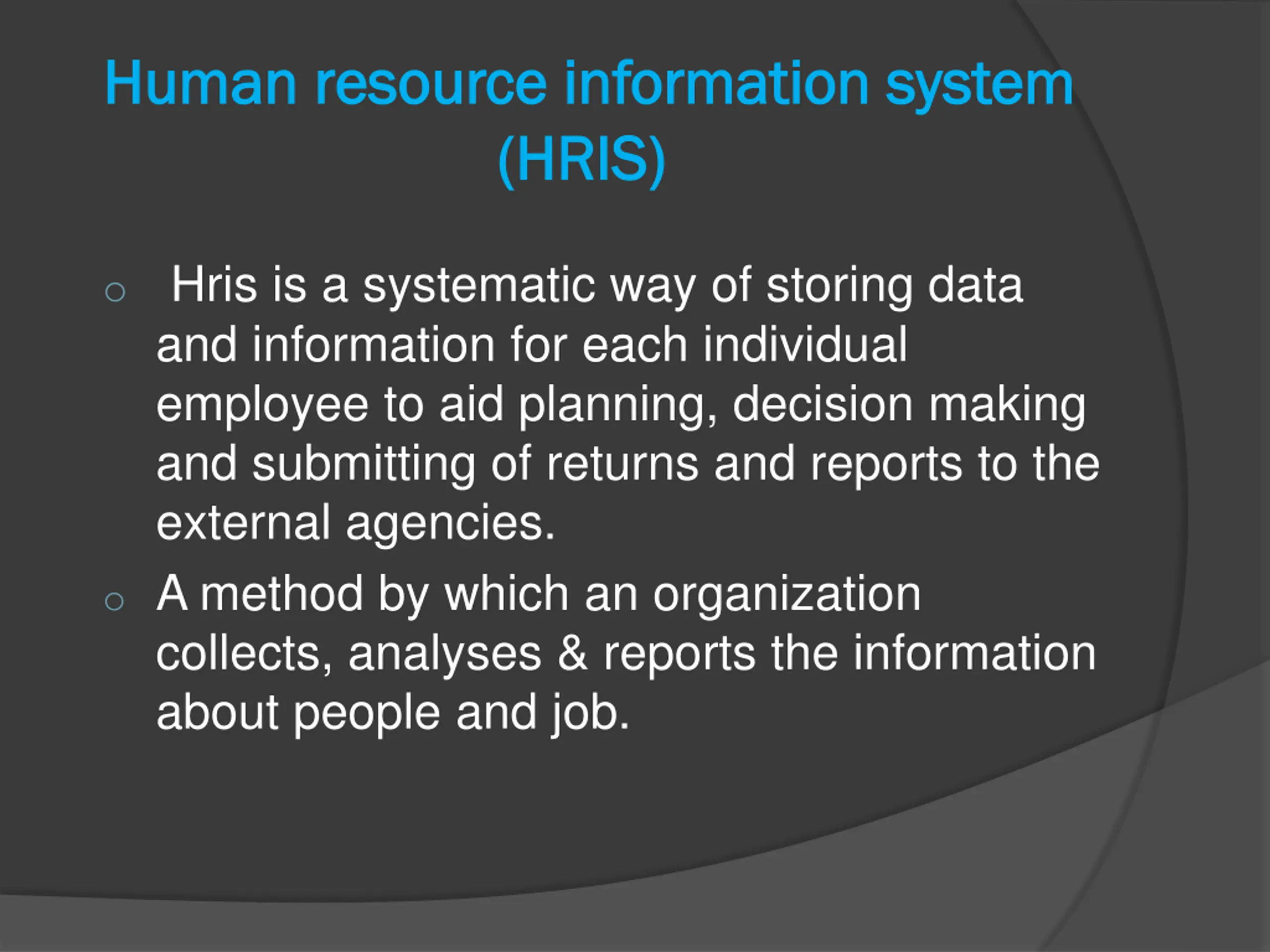 Human resource information system (HRIS)

○ Hris is a systematic way of storing data and information for each individual employee to aid planning, decision making and submitting of returns and reports to the external agencies.

○ A method by which an organization collects, analyses & reports the information about people and job.